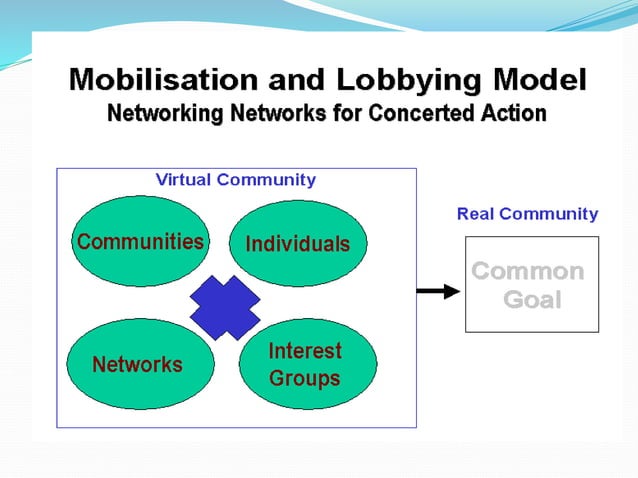 Mobilisation and Lobbying Model
Networking Networks for Concerted Action

Virtual Community

Communities

Individuals

Networks

Interest Groups

Real Community

Common Goal